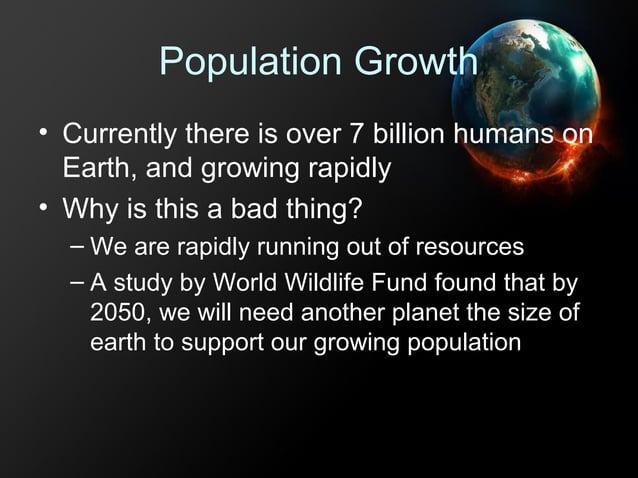 Population Growth

• Currently there is over 7 billion humans on Earth, and growing rapidly

• Why is this a bad thing?

– We are rapidly running out of resources

– A study by World Wildlife Fund found that by 2050, we will need another planet the size of earth to support our growing population